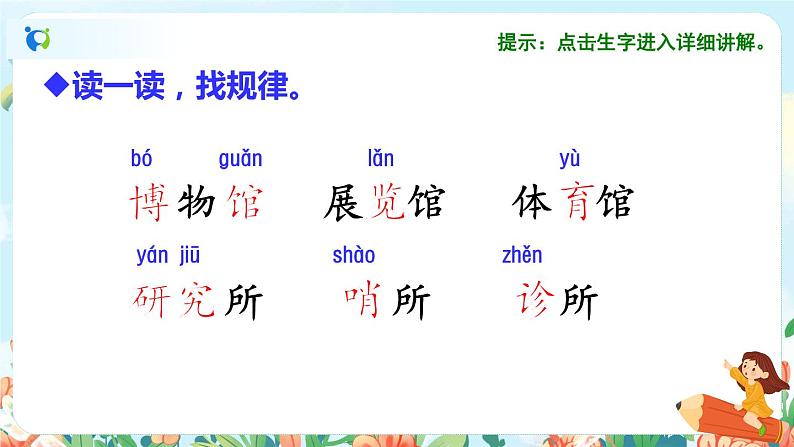 提示：点击生字进入详细讲解。

◆读一读，找规律。

bó guǎn
博物馆

lǎn
展览馆

yù
体育馆

yán jiū
研究所

shào
哨所

zhěn
诊所